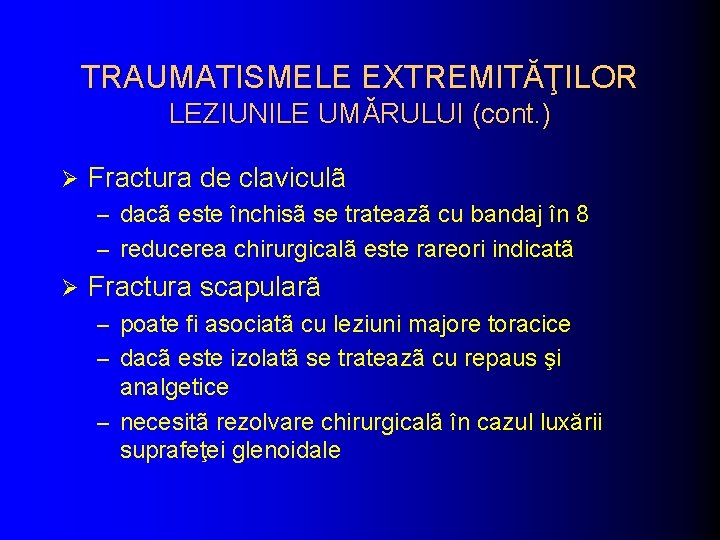 TRAUMATISMELE EXTREMITĂŢILOR
LEZIUNILE UMĂRULUI (cont.)

➢ Fractura de claviculã
– dacã este închisã se trateazã cu bandaj în 8
– reducerea chirurgicalã este rareori indicatã

➢ Fractura scapularã
– poate fi asociatã cu leziuni majore toracice
– dacã este izolatã se trateazã cu repaus şi analgetice
– necesitã rezolvare chirurgicalã în cazul luxãrii suprafeţei glenoidale